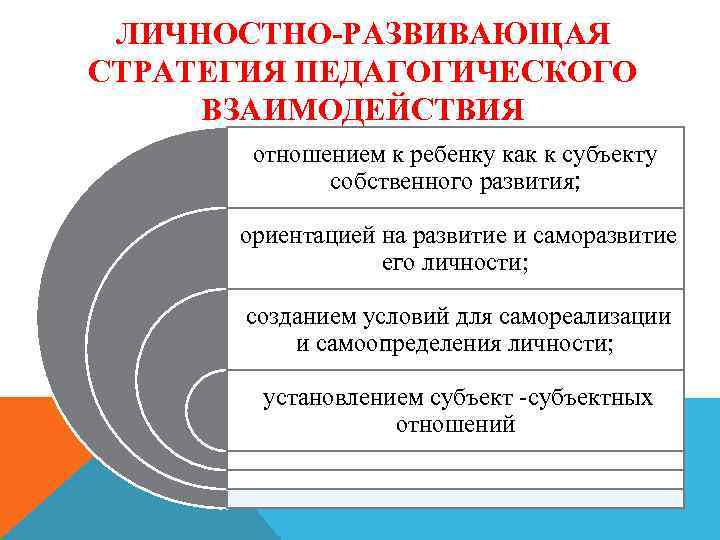 ЛИЧНОСТНО-РАЗВИВАЮЩАЯ СТРАТЕГИЯ ПЕДАГОГИЧЕСКОГО ВЗАИМОДЕЙСТВИЯ

отношением к ребенку как к субъекту собственного развития;

ориентацией на развитие и саморазвитие его личности;

созданием условий для самореализации и самоопределения личности;

установлением субъект -субъектных отношений